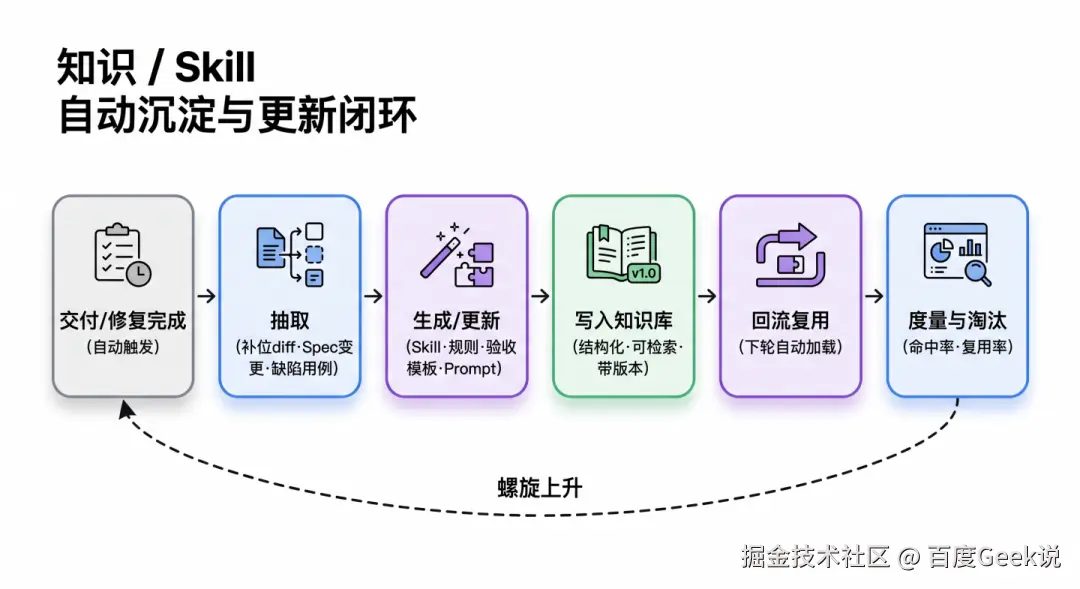 知识 / Skill
自动沉淀与更新闭环

交付/修复完成
（自动触发）

抽取
（补位diff·Spec变更·缺陷用例）

生成/更新
（Skill·规则·验收模板·Prompt）

v1.0
写入知识库
（结构化·可检索·带版本）

回流复用
（下轮自动加载）

度量与淘汰
（命中率·复用率）

螺旋上升

掘金技术社区 @ 百度Geek说